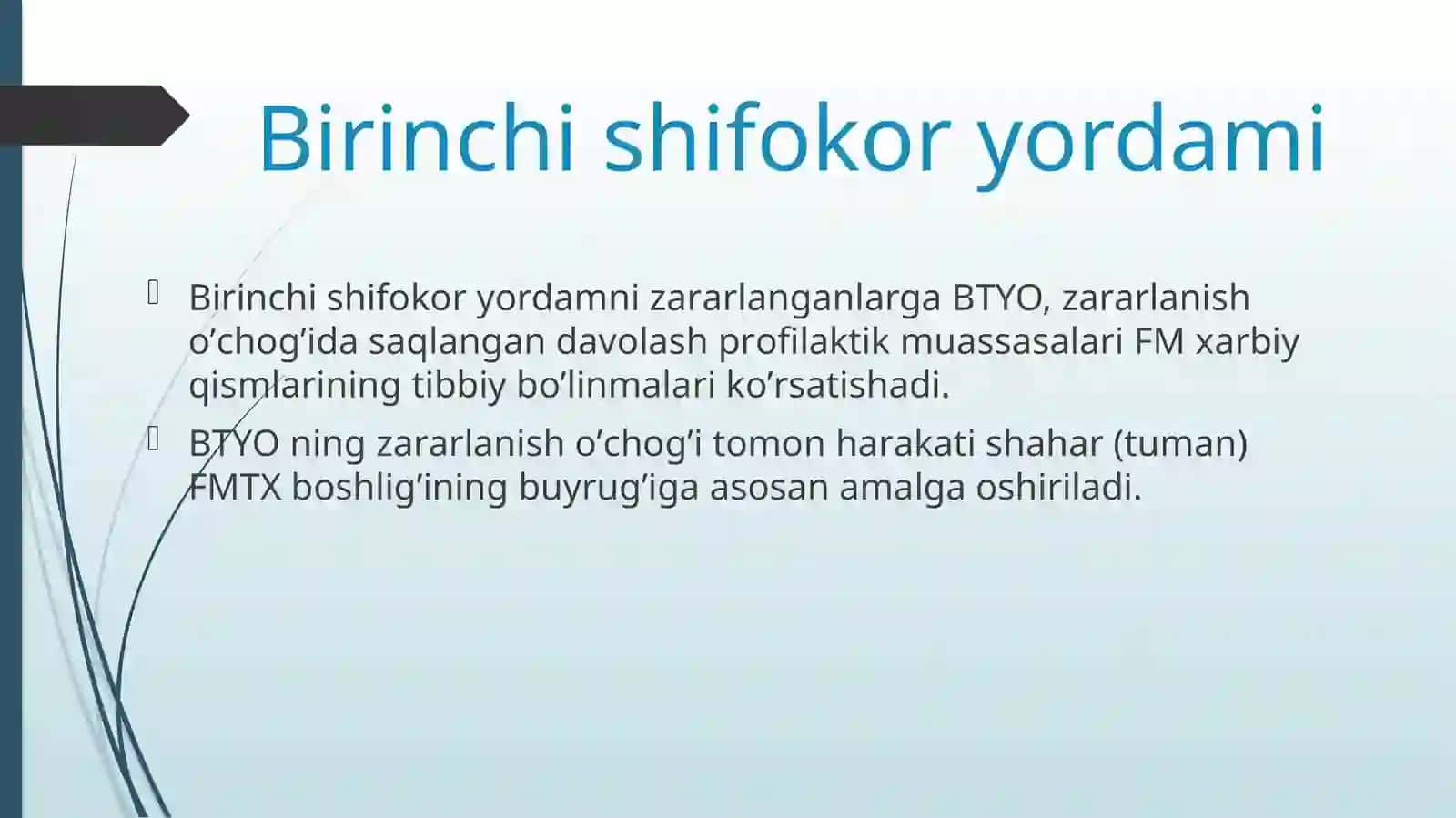 Birinchi shifokor yordami

Birinchi shifokor yordamni zararlanganlarga BTYO, zararlanish o’chog’ida saqlangan davolash profilaktik muassasalari FM xarbiy qismlarining tibbiy bo’linmalari ko’rsatishadi.

BTYO ning zararlanish o’chog’i tomon harakati shahar (tuman) FMTX boshlig’ining buyrug’iga asosan amalga oshiriladi.